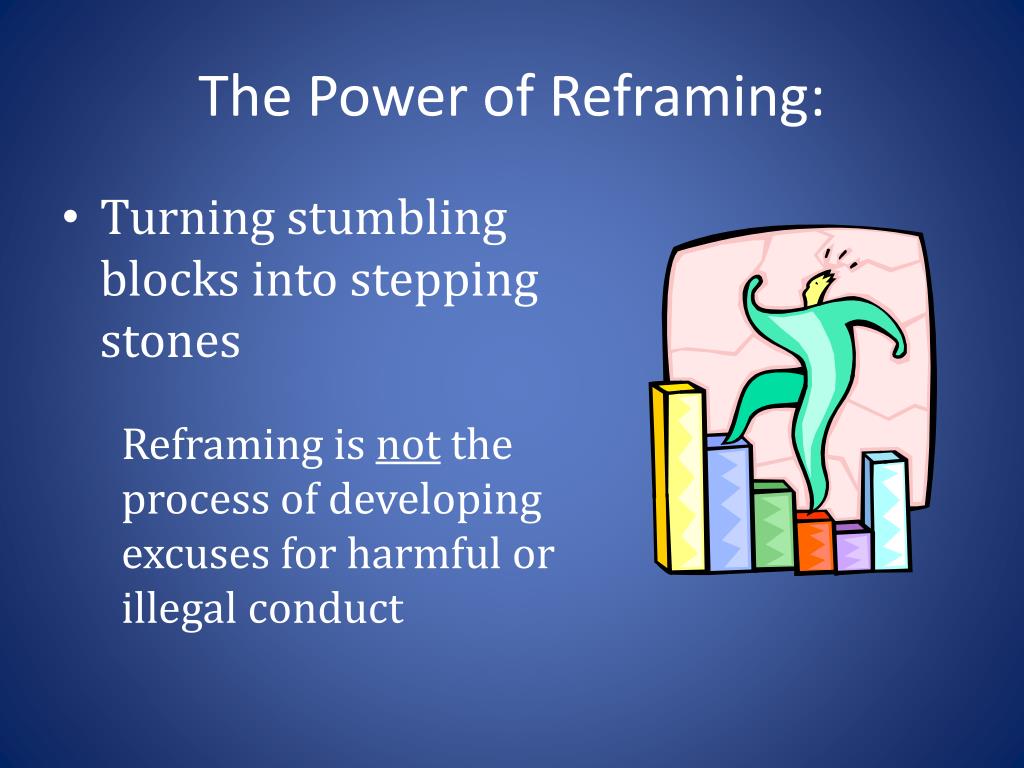 The Power of Reframing:

• Turning stumbling blocks into stepping stones

Reframing is not the process of developing excuses for harmful or illegal conduct